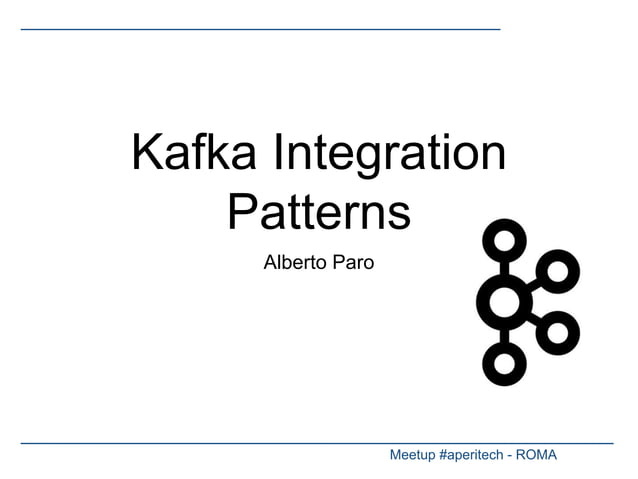 Kafka Integration Patterns

Alberto Paro

Meetup #aperitech - ROMA